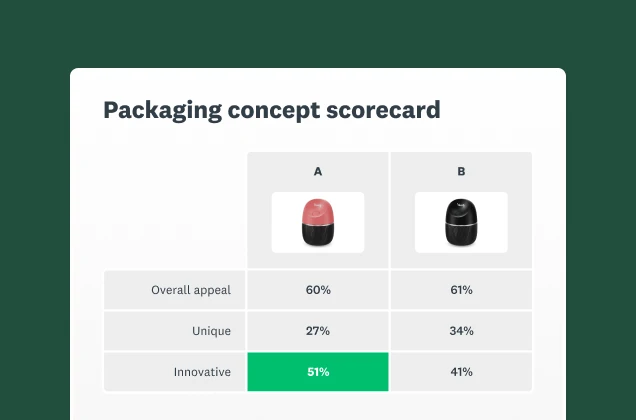 Packaging concept scorecard

|  | A | B |
|---|---|---|
| Overall appeal | 60% | 61% |
| Unique | 27% | 34% |
| Innovative | 51% | 41% |